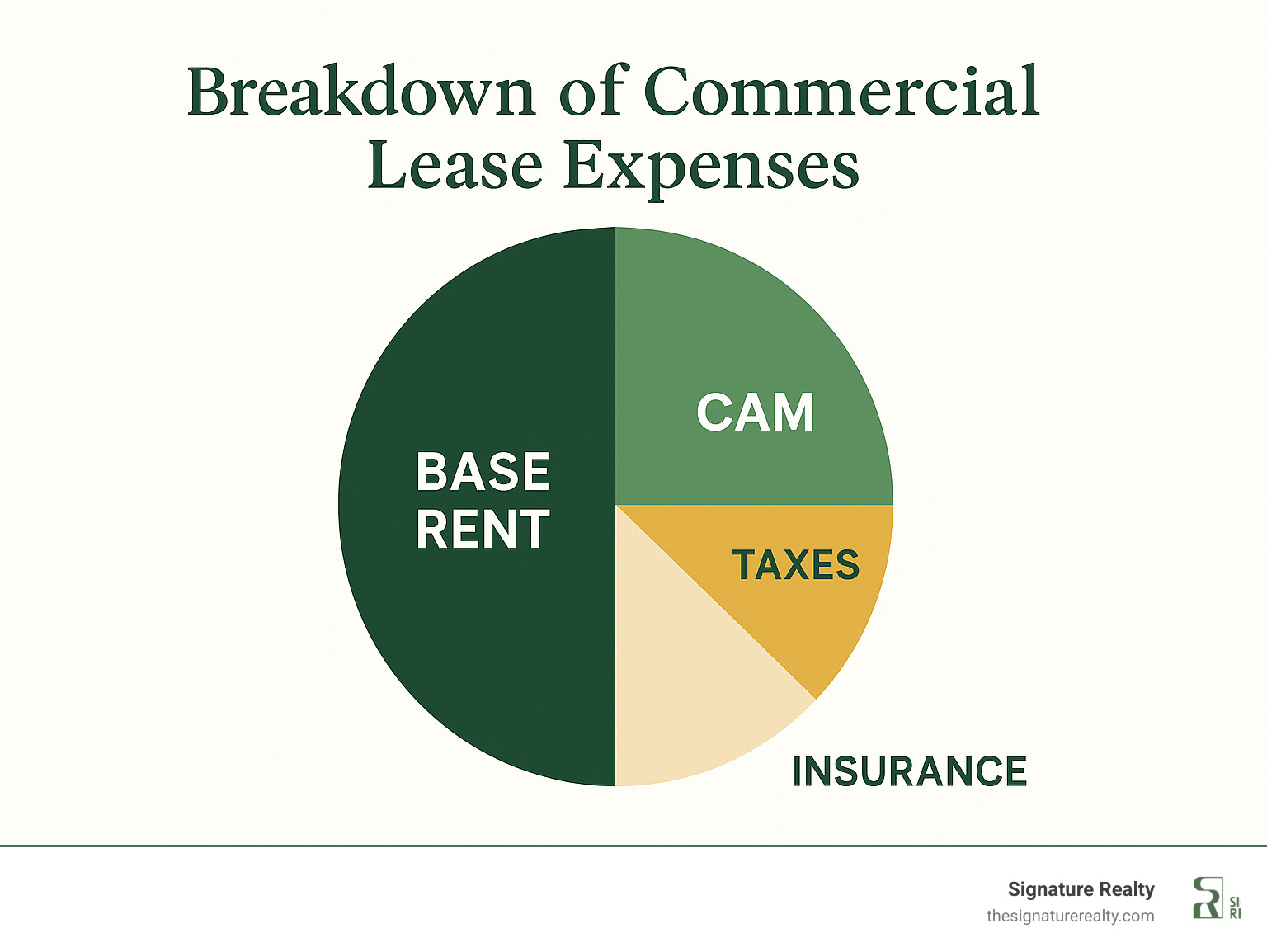 Breakdown of Commercial Lease Expenses

BASE RENT

CAM

TAXES

INSURANCE

Signature Realty
thesignaturerealty.com

SI
RI